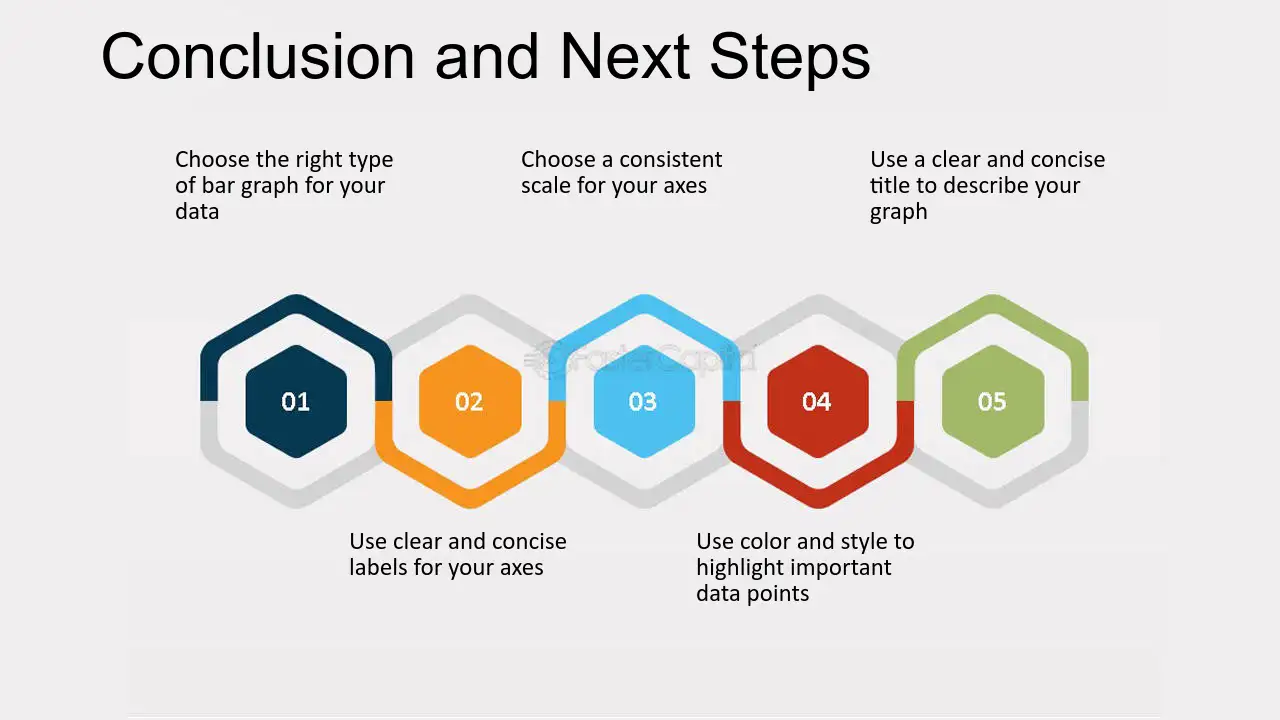 Conclusion and Next Steps

Choose the right type of bar graph for your data

Choose a consistent scale for your axes

Use a clear and concise title to describe your graph

01

02

03

04

05

Use clear and concise labels for your axes

Use color and style to highlight important data points

FasterCapital